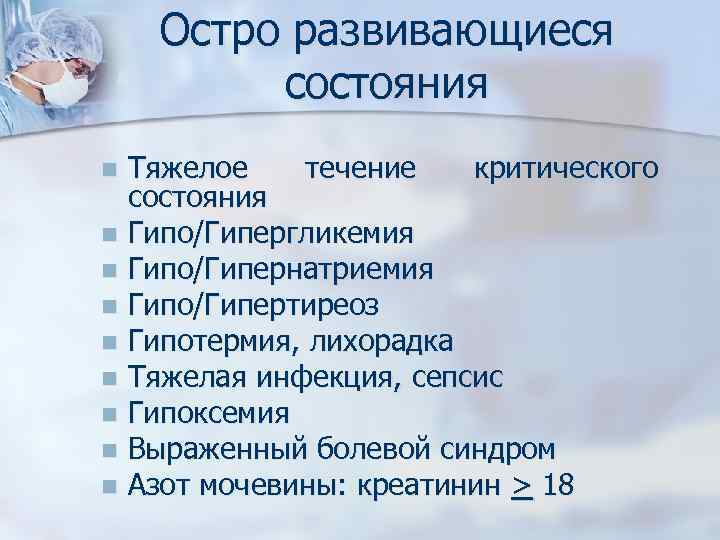 Остро развивающиеся состояния

- Тяжелое течение критического состояния
- Гипо/Гипергликемия
- Гипо/Гипернатриемия
- Гипо/Гипертиреоз
- Гипотермия, лихорадка
- Тяжелая инфекция, сепсис
- Гипоксемия
- Выраженный болевой синдром
- Азот мочевины: креатинин $\geq$ 18